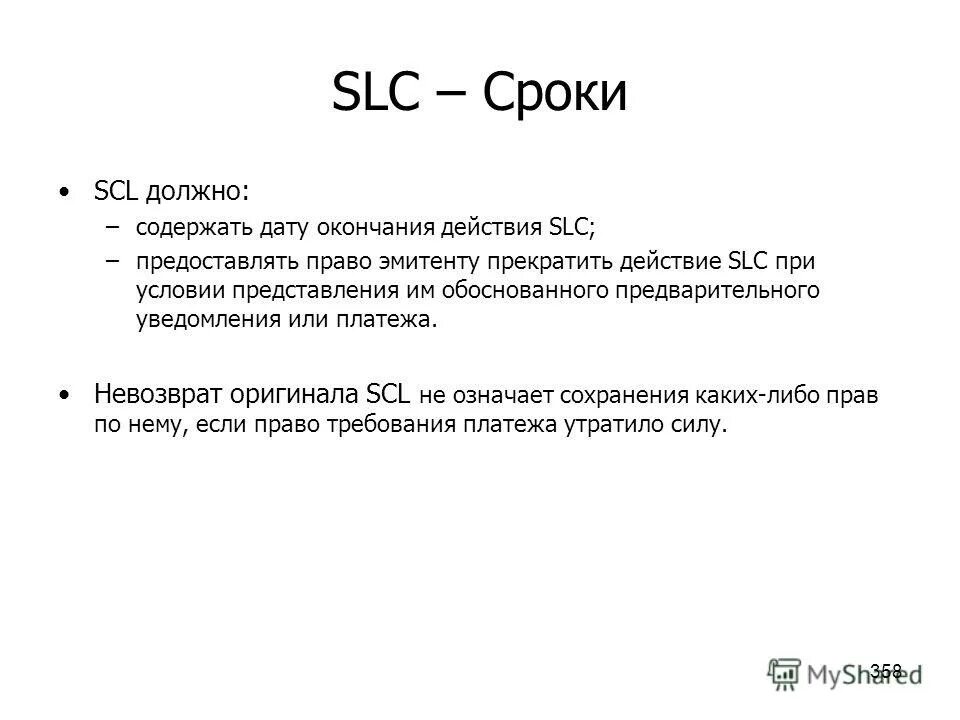 SLC – Сроки

• SCL должно:

– содержать дату окончания действия SLC;

– предоставлять право эмитенту прекратить действие SLC при условии представления им обоснованного предварительного уведомления или платежа.

• Невозврат оригинала SCL не означает сохранения каких-либо прав по нему, если право требования платежа утратило силу.

358

MyShared